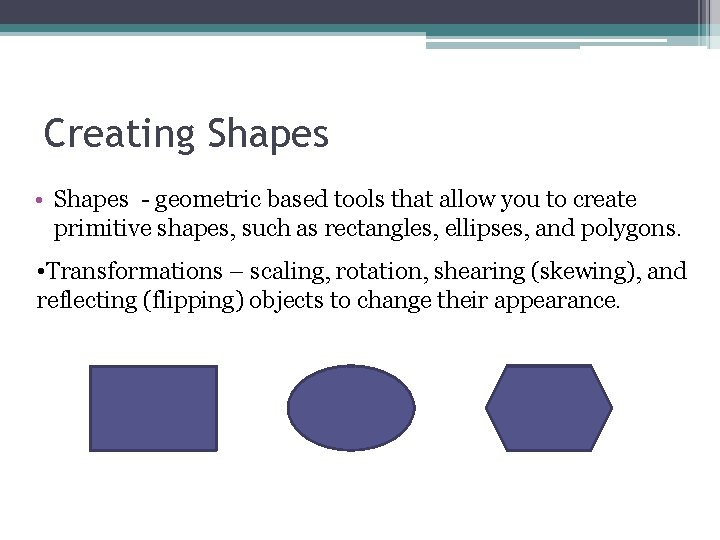 Creating Shapes

• Shapes - geometric based tools that allow you to create primitive shapes, such as rectangles, ellipses, and polygons.

•Transformations – scaling, rotation, shearing (skewing), and reflecting (flipping) objects to change their appearance.